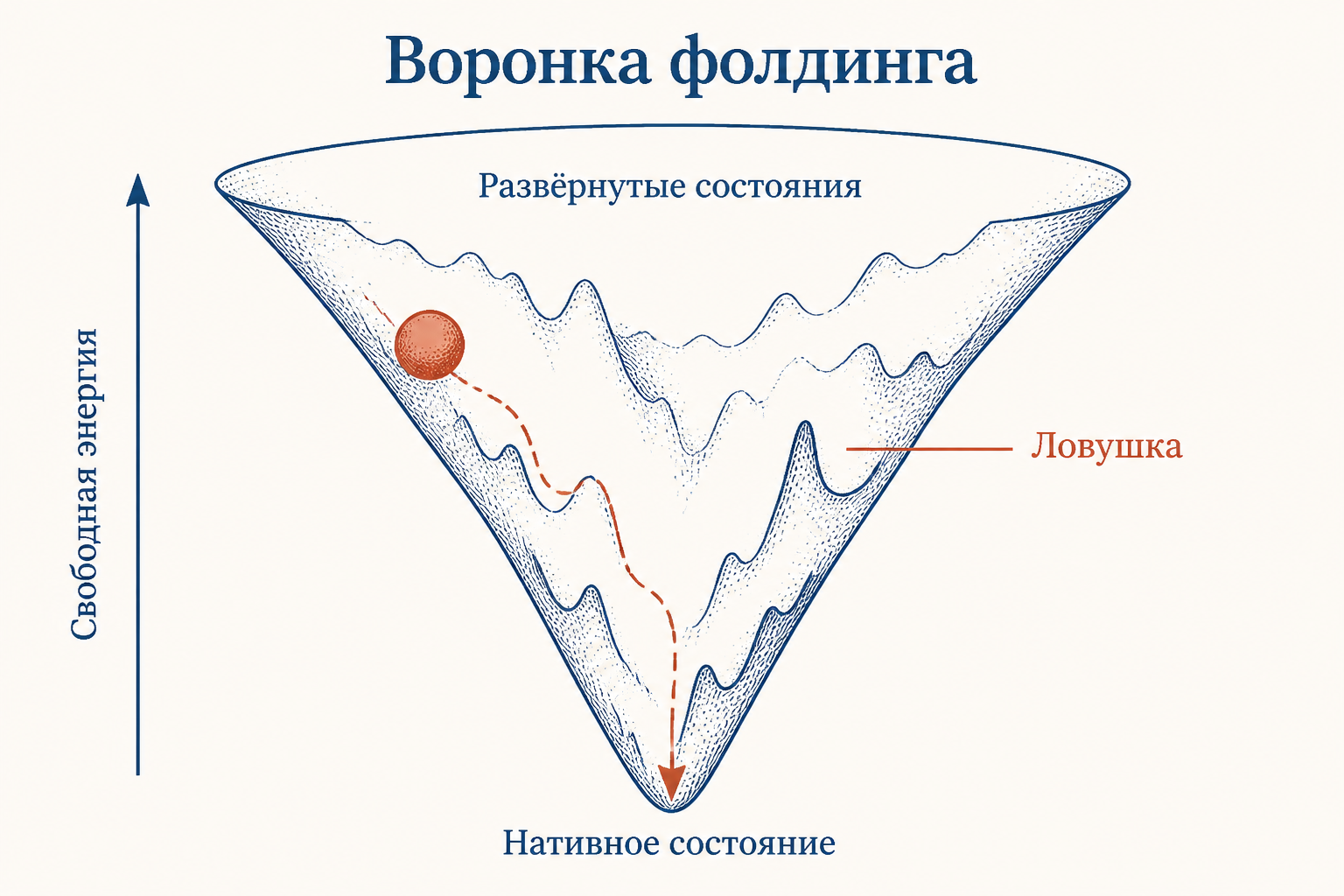 Воронка фолдинга

Свободная энергия

Развёрнутые состояния

Ловушка

Нативное состояние